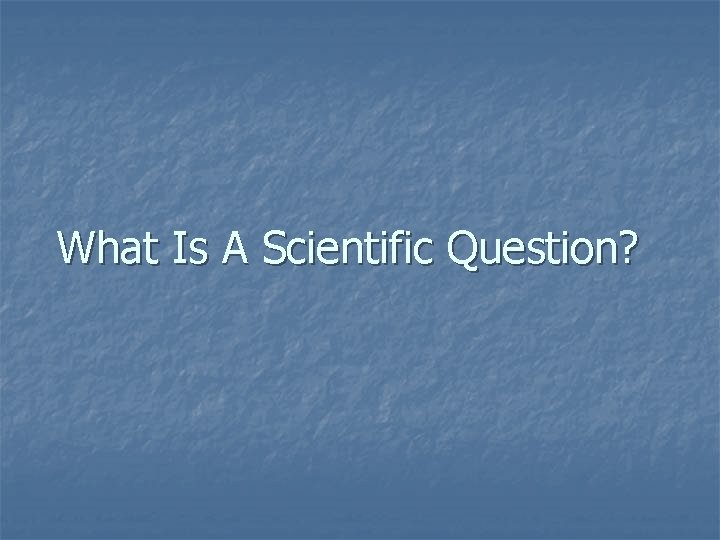 What Is A Scientific Question?